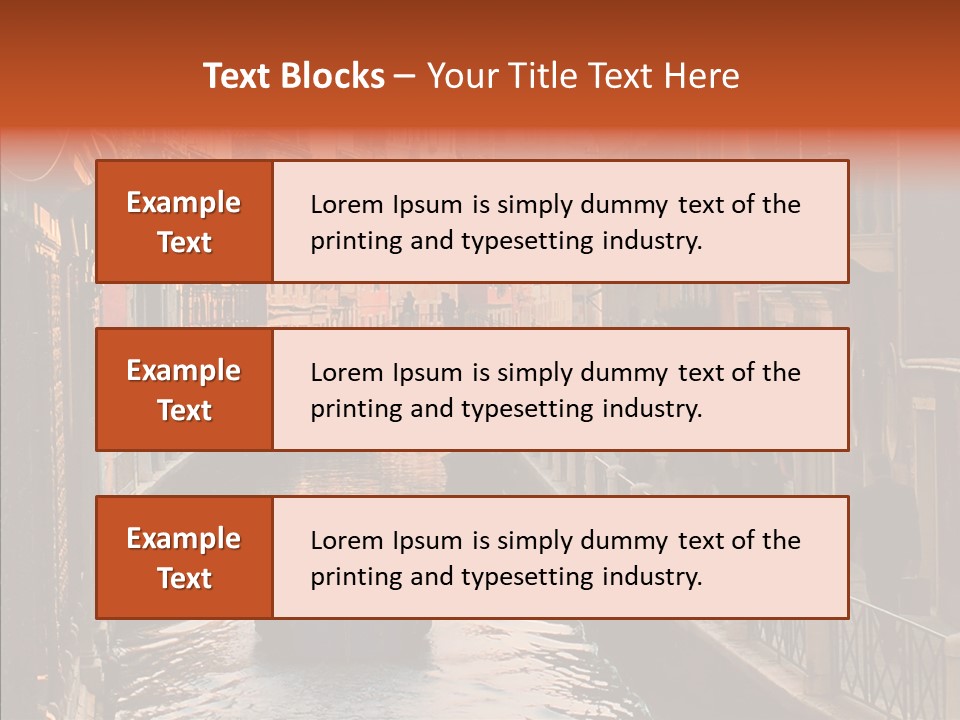 Text Blocks – Your Title Text Here

Example Text

Lorem Ipsum is simply dummy text of the printing and typesetting industry.

Example Text

Lorem Ipsum is simply dummy text of the printing and typesetting industry.

Example Text

Lorem Ipsum is simply dummy text of the printing and typesetting industry.